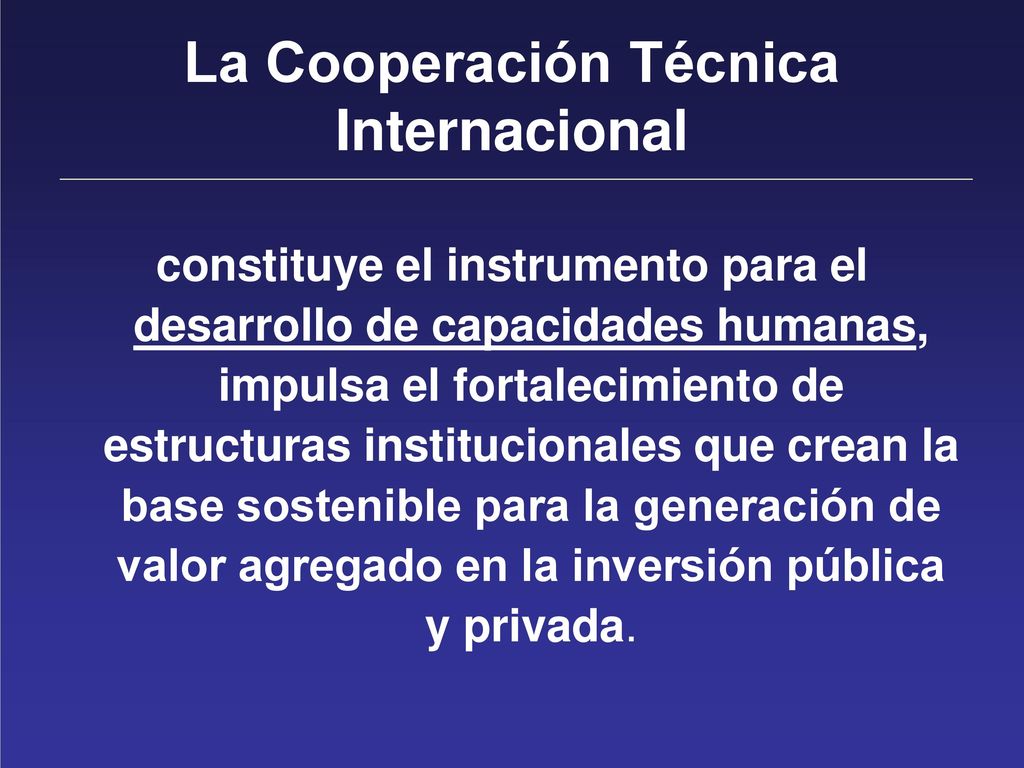 La Cooperación Técnica Internacional

constituye el instrumento para el desarrollo de capacidades humanas, impulsa el fortalecimiento de estructuras institucionales que crean la base sostenible para la generación de valor agregado en la inversión pública y privada.